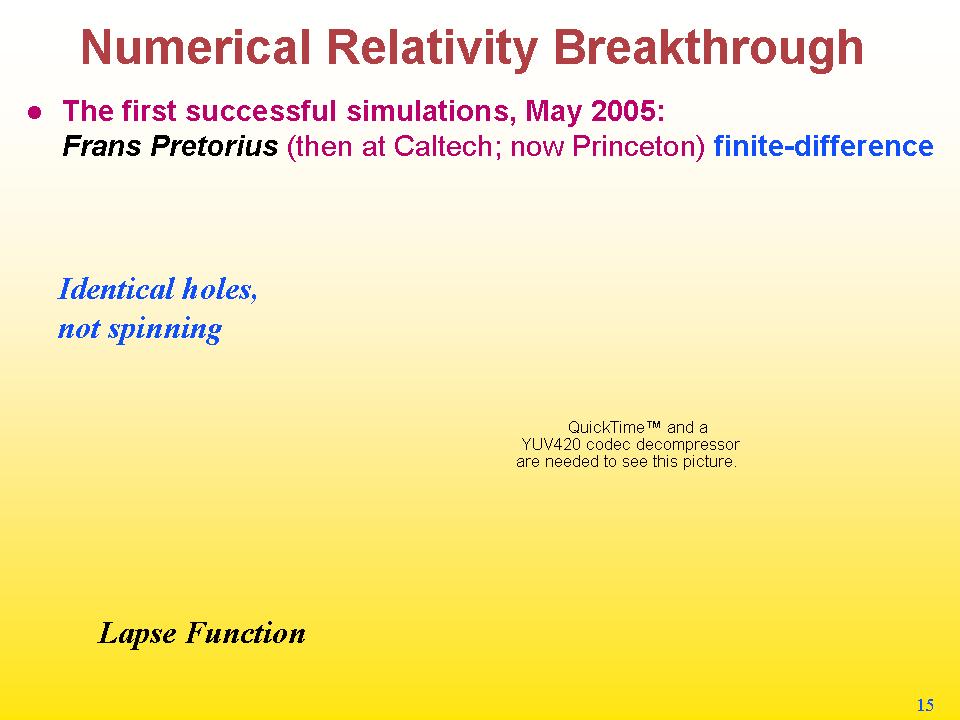 Numerical Relativity Breakthrough

● The first successful simulations, May 2005:
Frans Pretorius (then at Caltech; now Princeton) finite-difference

Identical holes,
not spinning

QuickTime™ and a
YUV420 codec decompressor
are needed to see this picture.

Lapse Function

15